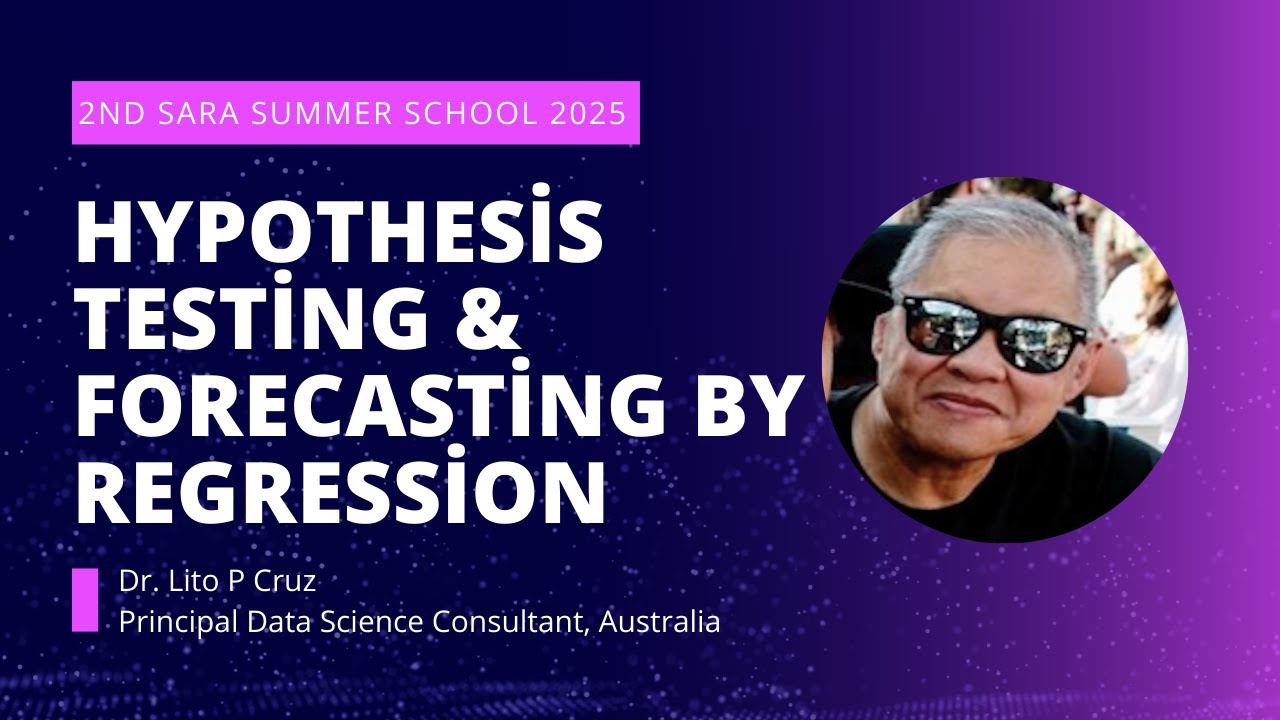 2ND SARA SUMMER SCHOOL 2025

HYPOTHESİS TESTİNG & FORECASTİNG BY REGRESSİON

Dr. Lito P Cruz
Principal Data Science Consultant, Australia